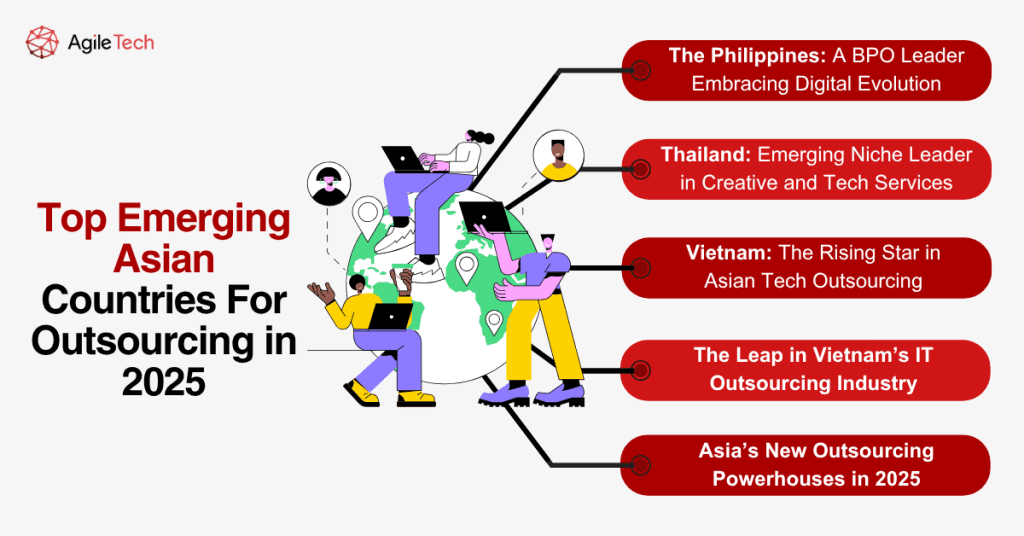 AgileTech

Top Emerging Asian Countries For Outsourcing in 2025

The Philippines: A BPO Leader Embracing Digital Evolution

Thailand: Emerging Niche Leader in Creative and Tech Services

Vietnam: The Rising Star in Asian Tech Outsourcing

The Leap in Vietnam's IT Outsourcing Industry

Asia's New Outsourcing Powerhouses in 2025